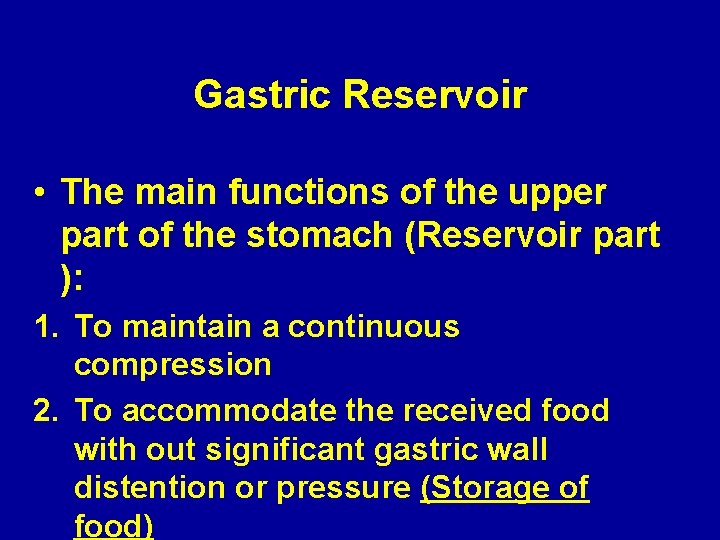 Gastric Reservoir

• The main functions of the upper part of the stomach (Reservoir part ):

1. To maintain a continuous compression

2. To accommodate the received food with out significant gastric wall distention or pressure (Storage of food)